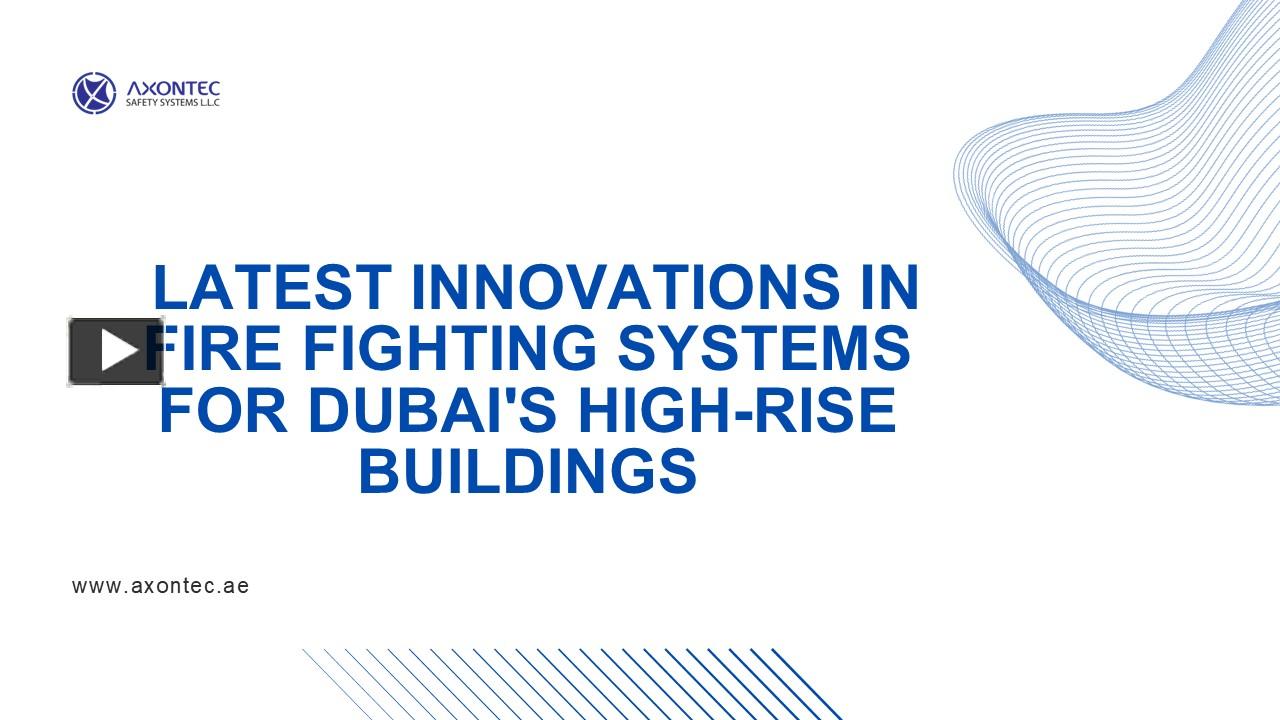 AXONTEC
SAFETY SYSTEMS L.L.C

LATEST INNOVATIONS IN FIRE FIGHTING SYSTEMS FOR DUBAI'S HIGH-RISE BUILDINGS

www.axontec.ae